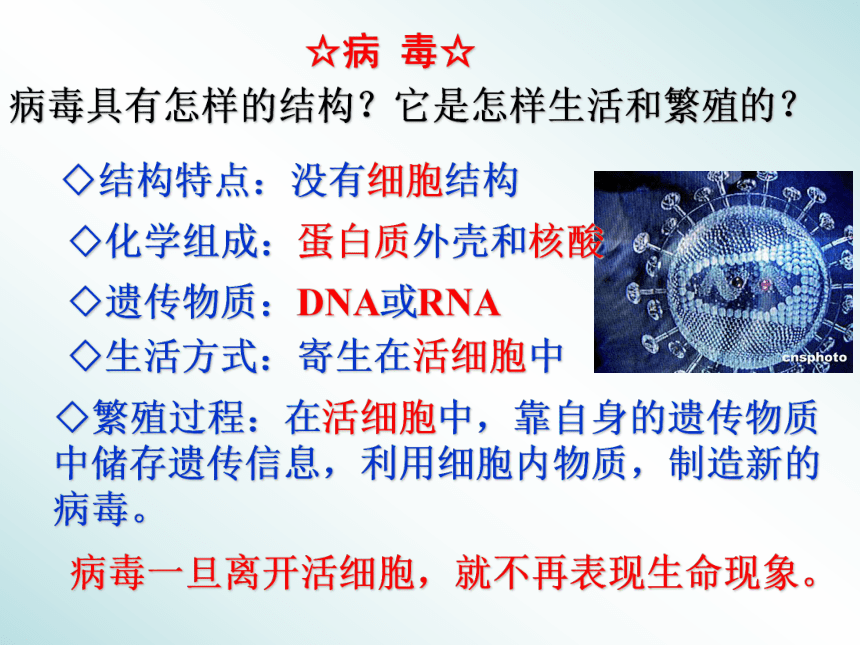 ☆病 毒☆

病毒具有怎样的结构？它是怎样生活和繁殖的？

◇结构特点：没有细胞结构

◇化学组成：蛋白质外壳和核酸

◇遗传物质：DNA或RNA

◇生活方式：寄生在活细胞中

cnsphoto

◇繁殖过程：在活细胞中，靠自身的遗传物质中储存遗传信息，利用细胞内物质，制造新的病毒。

病毒一旦离开活细胞，就不再表现生命现象。